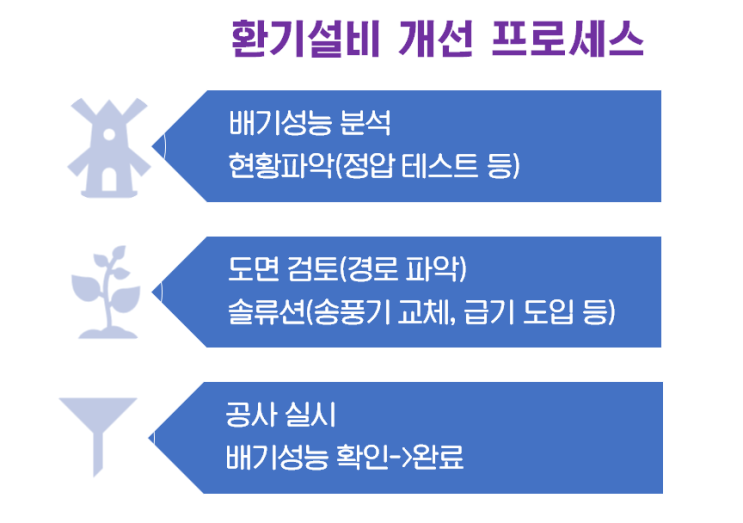 환기설비 개선 프로세스

배기성능 분석
현황파악(정압 테스트 등)

도면 검토(경로 파악)
솔류션(송풍기 교체, 급기 도입 등)

공사 실시
배기성능 확인->완료